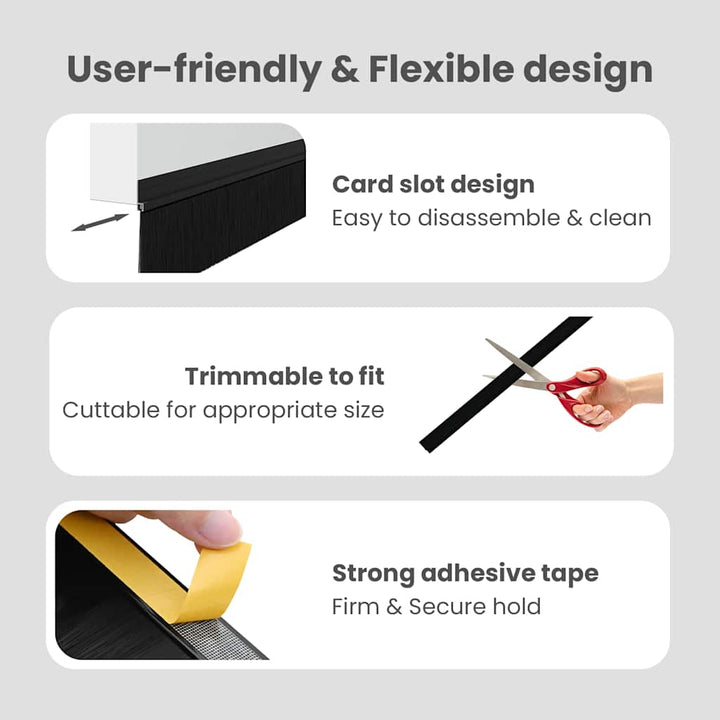 User-friendly & Flexible design

Card slot design
Easy to disassemble & clean

Trimmable to fit
Cuttable for appropriate size

Strong adhesive tape
Firm & Secure hold